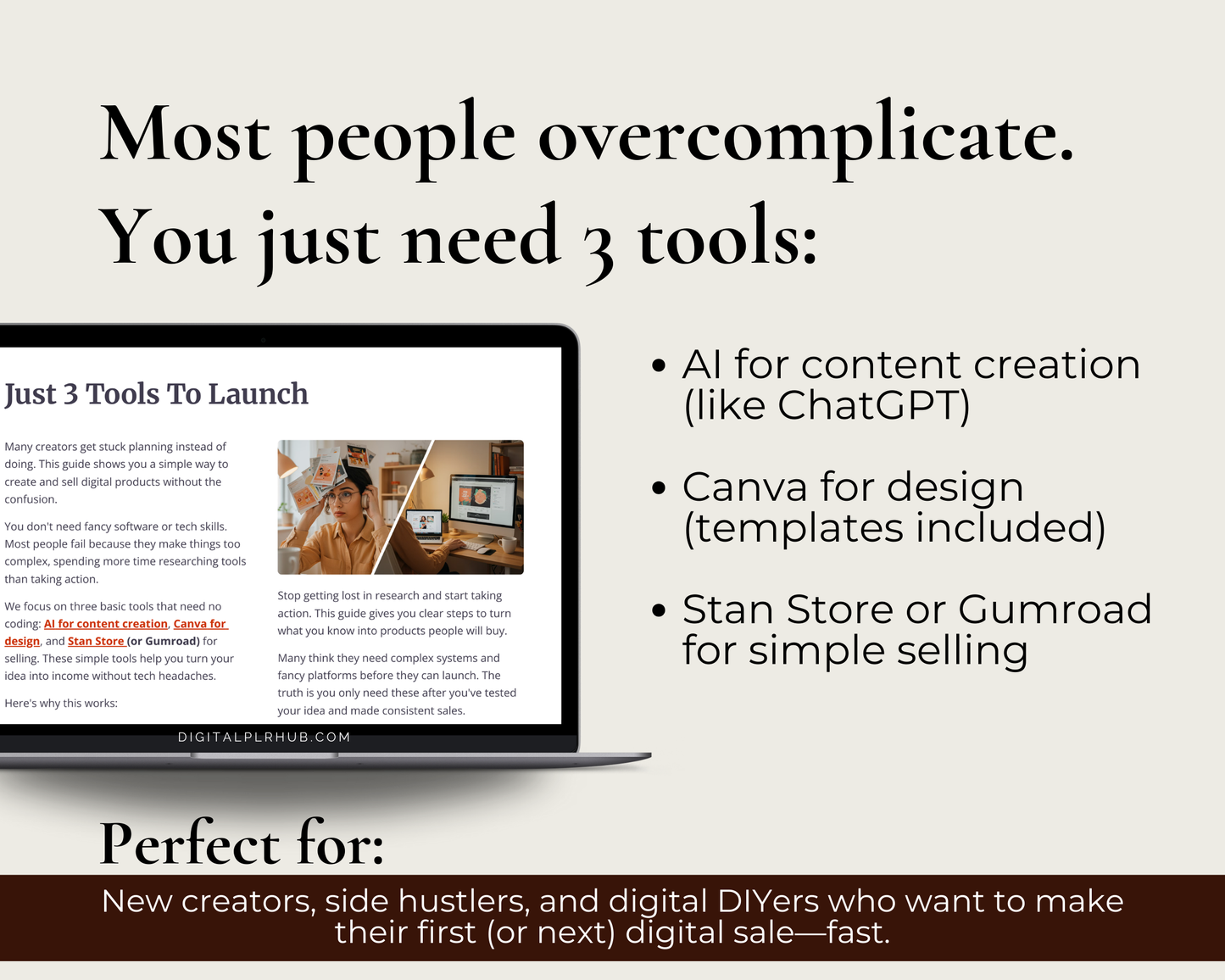 Most people overcomplicate.
You just need 3 tools:

Just 3 Tools To Launch

Many creators get stuck planning instead of doing. This guide shows you a simple way to create and sell digital products without the confusion.

You don't need fancy software or tech skills. Most people fail because they make things too complex, spending more time researching tools than taking action.

We focus on three basic tools that need no coding: AI for content creation, Canva for design, and Stan Store (or Gumroad) for selling. These simple tools help you turn your idea into income without tech headaches.

Here's why this works:

Stop getting lost in research and start taking action. This guide gives you clear steps to turn what you know into products people will buy.

Many think they need complex systems and fancy platforms before they can launch. The truth is you only need these after you've tested your idea and made consistent sales.

DIGITALPLRHUB.COM

• AI for content creation (like ChatGPT)

• Canva for design (templates included)

• Stan Store or Gumroad for simple selling

Perfect for:

New creators, side hustlers, and digital DIYers who want to make their first (or next) digital sale—fast.